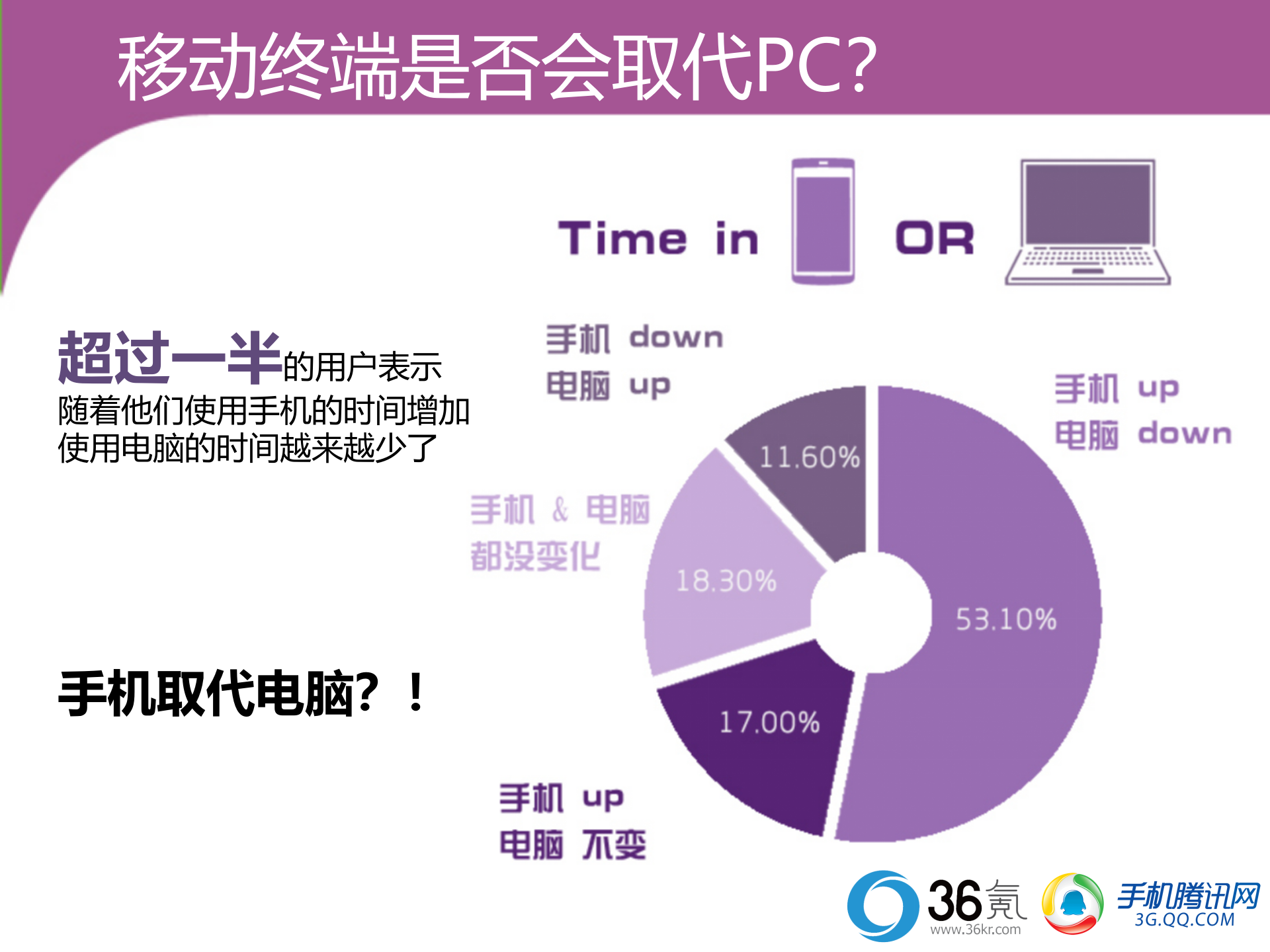 移动终端是否会取代PC?

Time in OR

超过一半的用户表示
随着他们使用手机的时间增加
使用电脑的时间越来越少了

手机取代电脑?！

手机 down
电脑 up

手机 up
电脑 down

手机 & 电脑
都没变化

手机 up
电脑 不变

11.60%

18.30%

53.10%

17.00%

36氪
www.36kr.com

手机腾讯网
3G.QQ.COM